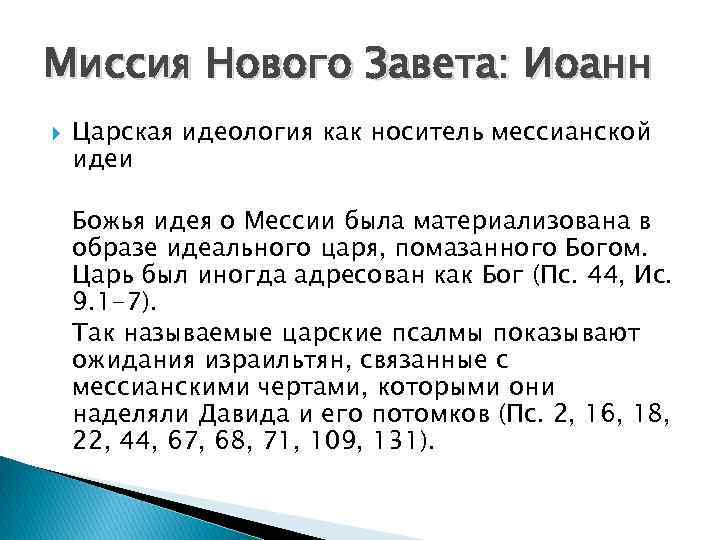 Миссия Нового Завета: Иоанн

Царская идеология как носитель мессианской идеи

Божья идея о Мессии была материализована в образе идеального царя, помазанного Богом. Царь был иногда адресован как Бог (Пс. 44, Ис. 9.1-7).

Так называемые царские псалмы показывают ожидания израильтян, связанные с мессианскими чертами, которыми они наделяли Давида и его потомков (Пс. 2, 16, 18, 22, 44, 67, 68, 71, 109, 131).